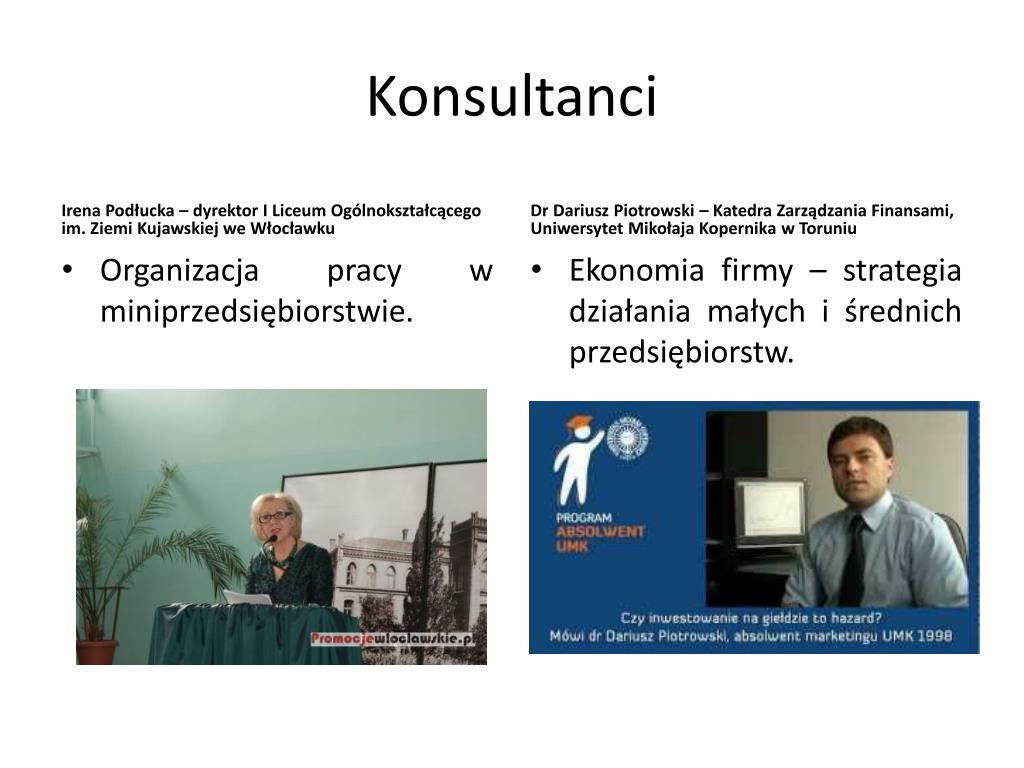 Konsultanci

Irena Podłucka – dyrektor I Liceum Ogólnokształcącego im. Ziemi Kujawskiej we Włocławku

• Organizacja pracy w miniprzedsiębiorstwie.

Promocjewloclawskie.pl

Dr Dariusz Piotrowski – Katedra Zarządzania Finansami, Uniwersytet Mikołaja Kopernika w Toruniu

• Ekonomia firmy – strategia działania małych i średnich przedsiębiorstw.

PROGRAM ABSOLWENT UMK

Czy inwestowanie na giełdzie to hazard?
Mówi dr Dariusz Piotrowski, absolwent marketingu UMK 1998